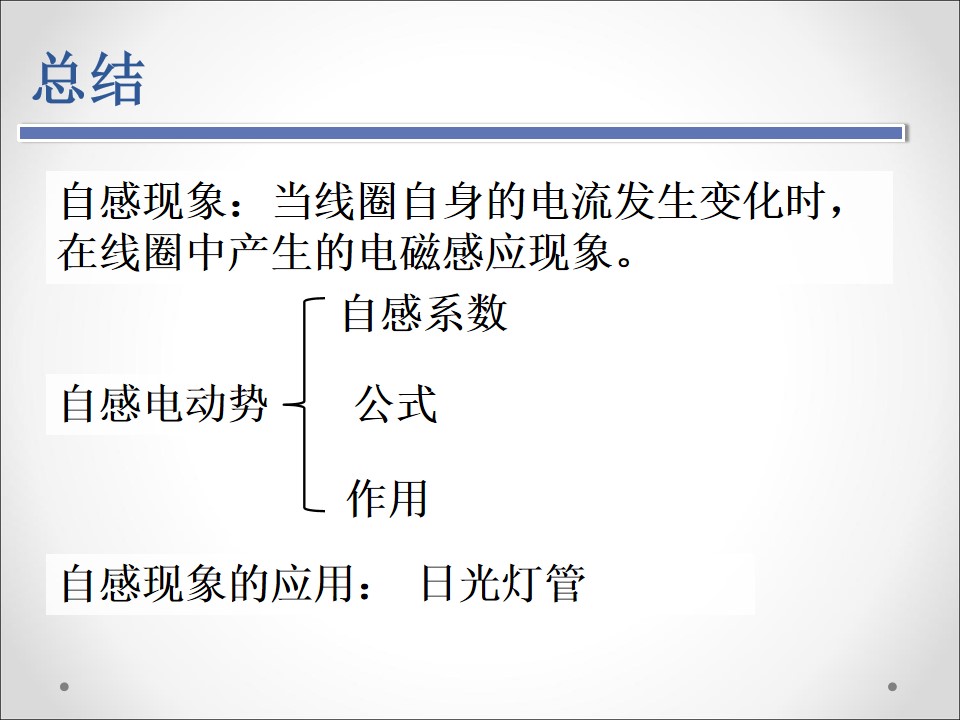 总结

自感现象：当线圈自身的电流发生变化时，在线圈中产生的电磁感应现象。

自感电动势

自感系数

公式

作用

自感现象的应用： 日光灯管